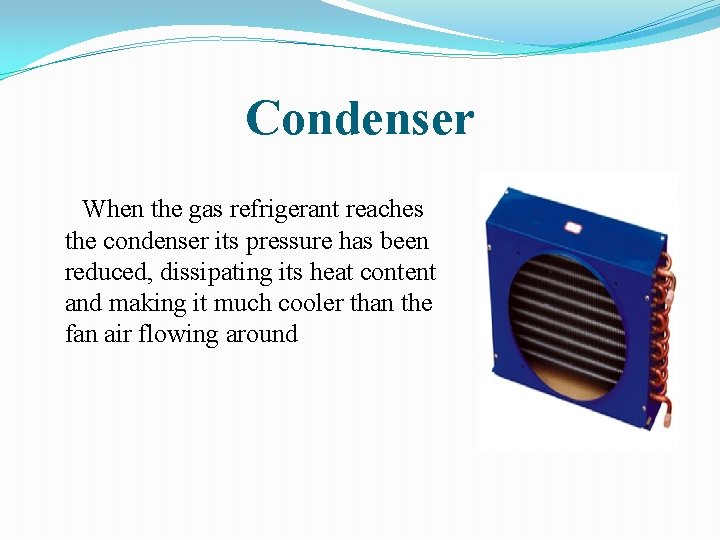 Condenser

When the gas refrigerant reaches the condenser its pressure has been reduced, dissipating its heat content and making it much cooler than the fan air flowing around